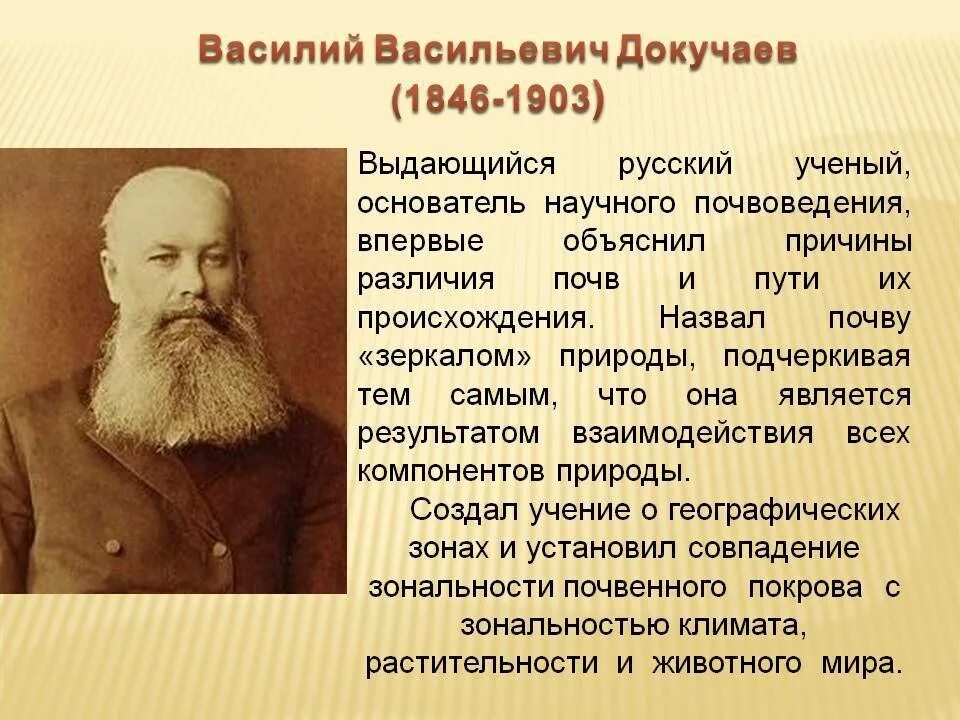 Василий Васильевич Докучаев
(1846-1903)

Выдающийся русский ученый, основатель научного почвоведения, впервые объяснил причины различия почв и пути их происхождения. Назвал почву «зеркалом» природы, подчеркивая тем самым, что она является результатом взаимодействия всех компонентов природы.

Создал учение о географических зонах и установил совпадение зональности почвенного покрова с зональностью климата, растительности и животного мира.